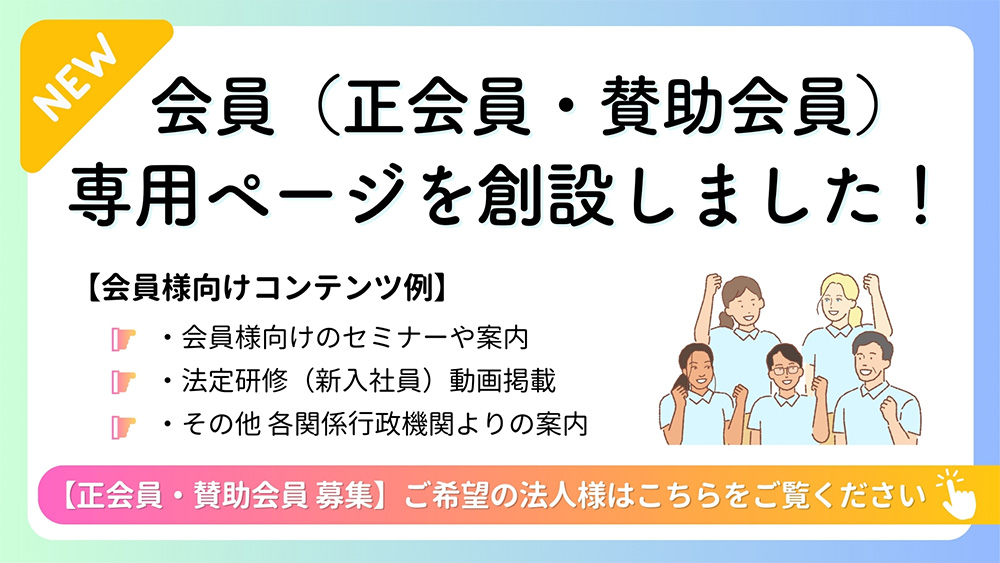 NEW

会員（正会員・賛助会員）
専用ページを創設しました！

【会員様向けコンテンツ例】

・会員様向けのセミナーや案内
・法定研修（新入社員）動画掲載
・その他 各関係行政機関よりの案内

【正会員・賛助会員 募集】ご希望の法人様はこちらをご覧ください